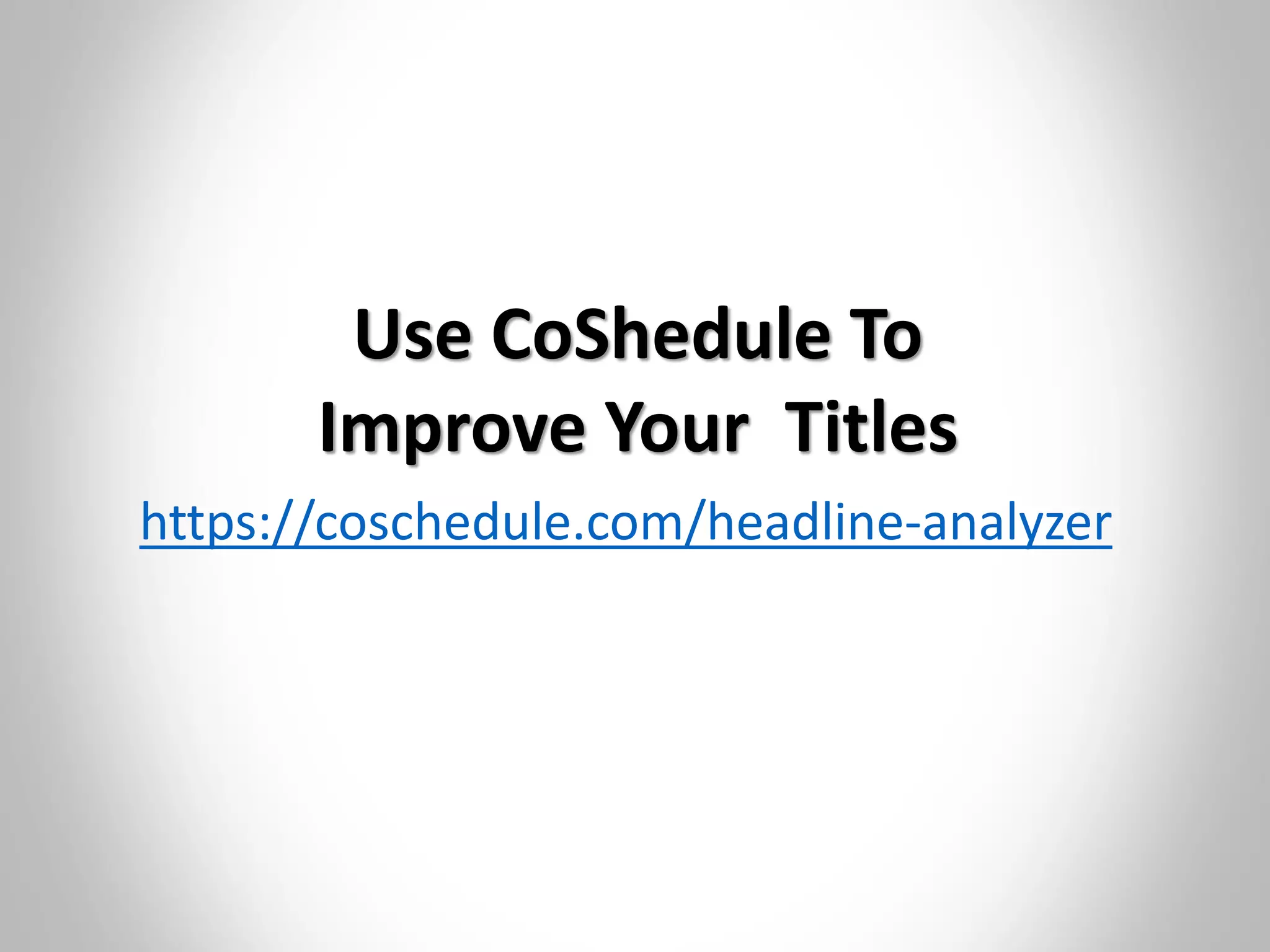 Use CoShedule To Improve Your Titles

https://coschedule.com/headline-analyzer